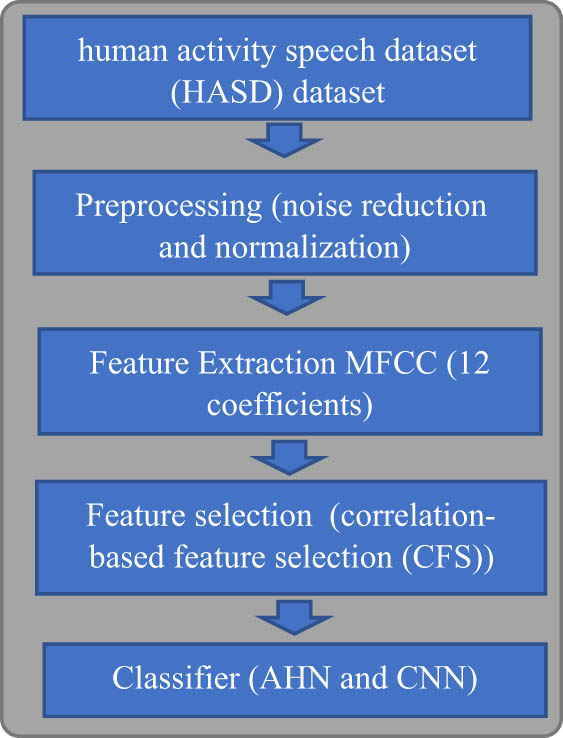 human activity speech dataset (HASD) dataset

Preprocessing (noise reduction and normalization)

Feature Extraction MFCC (12 coefficients)

Feature selection (correlation-based feature selection (CFS))

Classifier (AHN and CNN)